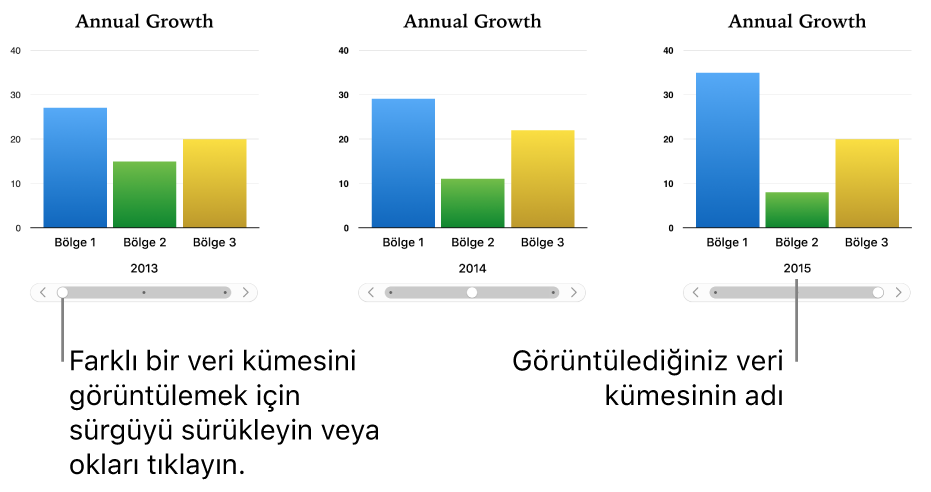 Annual Growth

40
30
20
10
0

Bölge 1 Bölge 2 Bölge 3

2013

Annual Growth

40
30
20
10
0

Bölge 1 Bölge 2 Bölge 3

2014

Annual Growth

40
30
20
10
0

Bölge 1 Bölge 2 Bölge 3

2015

Farklı bir veri kümesini görüntülemek için sürgüyü sürükleyin veya okları tıklayın.

Görüntülediğiniz veri kümesinin adı